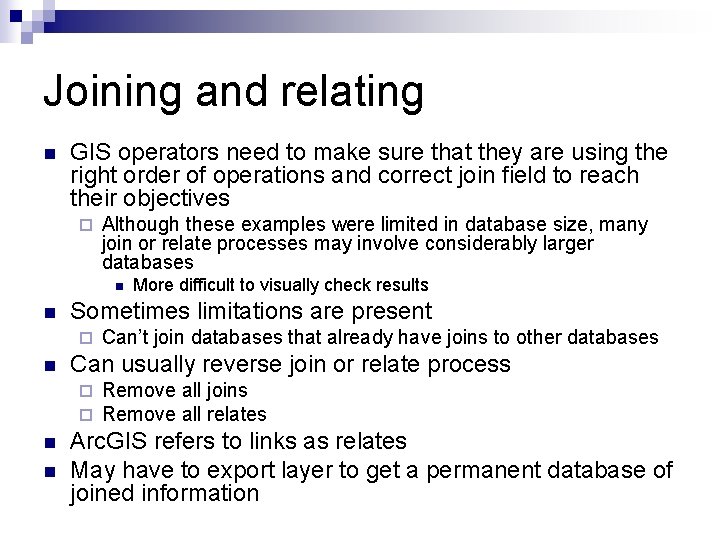 Joining and relating

GIS operators need to make sure that they are using the right order of operations and correct join field to reach their objectives

Although these examples were limited in database size, many join or relate processes may involve considerably larger databases

More difficult to visually check results

Sometimes limitations are present

Can't join databases that already have joins to other databases

Can usually reverse join or relate process

Remove all joins

Remove all relates

ArcGIS refers to links as relates

May have to export layer to get a permanent database of joined information